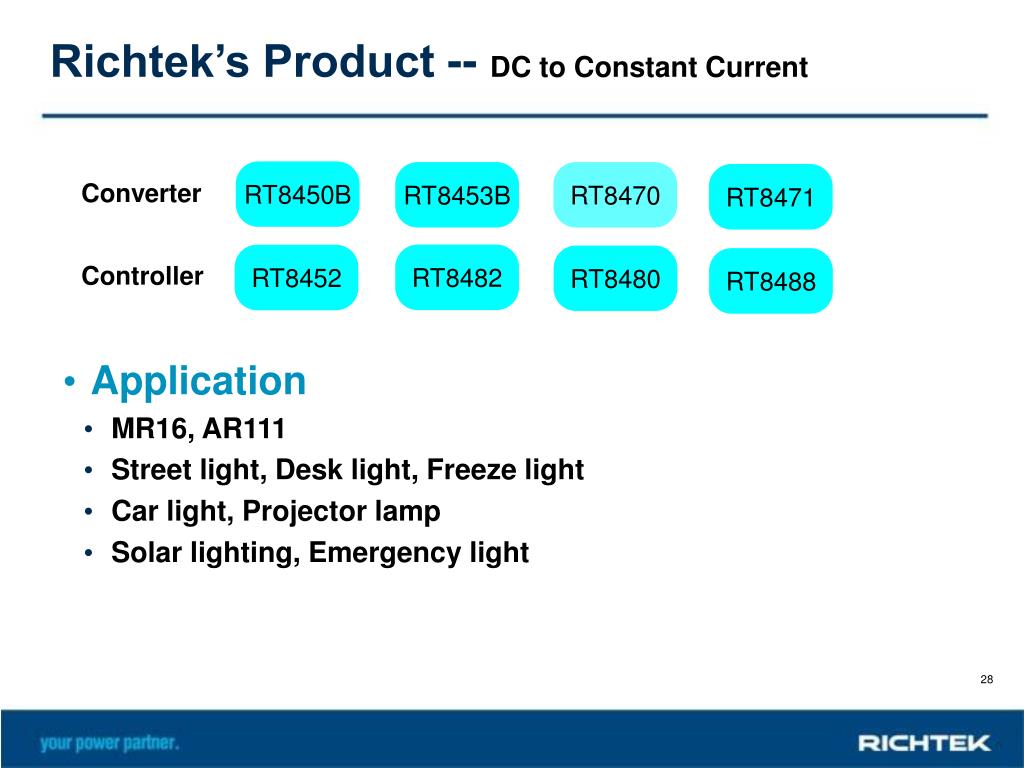 Richtek's Product -- DC to Constant Current

Converter RT8450B RT8453B RT8470 RT8471

Controller RT8452 RT8482 RT8480 RT8488

• Application
• MR16, AR111
• Street light, Desk light, Freeze light
• Car light, Projector lamp
• Solar lighting, Emergency light

28

your power partner.

RICHTEK